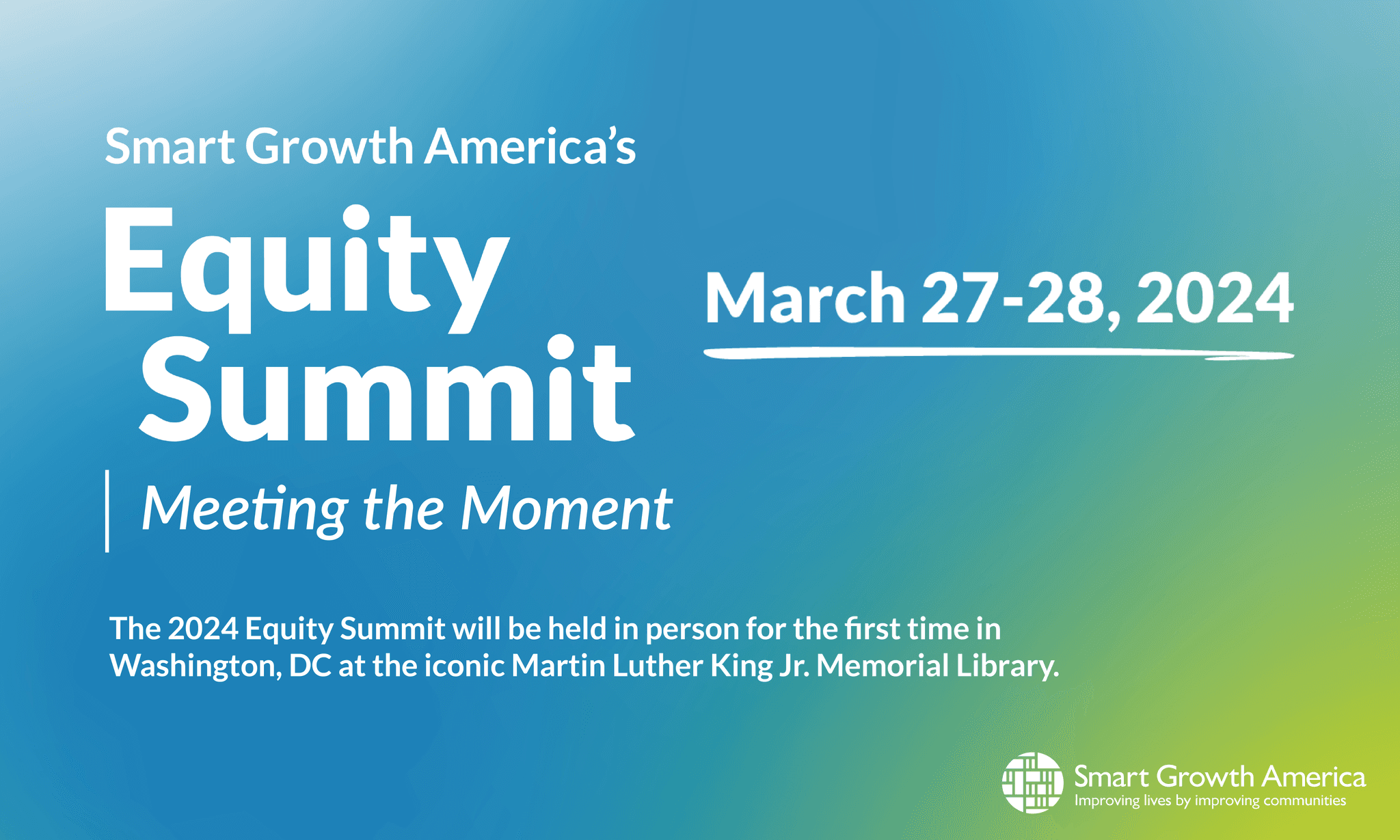 Smart Growth America's

Equity Summit

Meeting the Moment

March 27-28, 2024

The 2024 Equity Summit will be held in person for the first time in Washington, DC at the iconic Martin Luther King Jr. Memorial Library.

Smart Growth America
Improving lives by improving communities